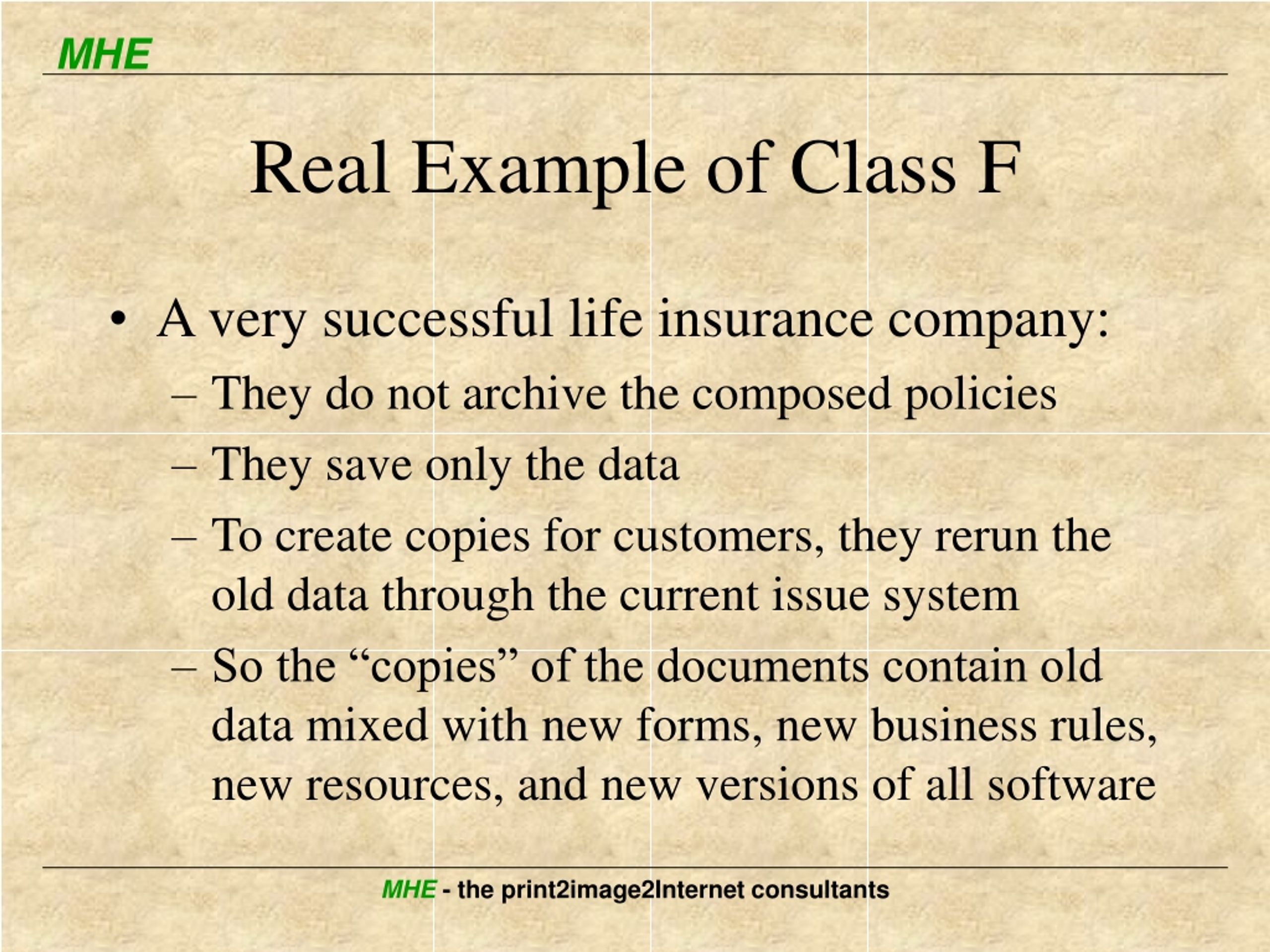 MHE

Real Example of Class F

• A very successful life insurance company:
– They do not archive the composed policies
– They save only the data
– To create copies for customers, they rerun the old data through the current issue system
– So the “copies” of the documents contain old data mixed with new forms, new business rules, new resources, and new versions of all software

MHE - the print2image2Internet consultants